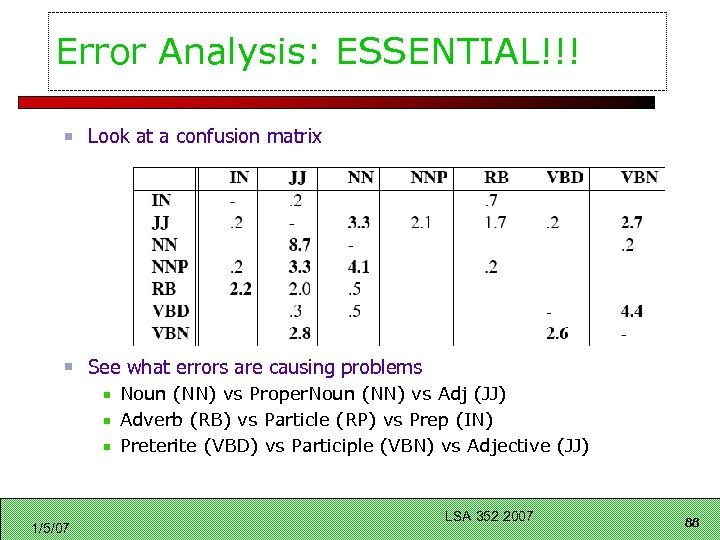 Error Analysis: ESSENTIAL!!!

Look at a confusion matrix

| | IN | JJ | NN | NNP | RB | VBD | VBN |
|---|---|---|---|---|---|---|---|
| IN | - | .2 | | | .7 | | |
| JJ | .2 | - | 3.3 | 2.1 | 1.7 | .2 | 2.7 |
| NN | | 8.7 | - | | | | .2 |
| NNP | .2 | 3.3 | 4.1 | | .2 | | |
| RB | 2.2 | 2.0 | .5 | | | | |
| VBD | | .3 | .5 | | | - | 4.4 |
| VBN | | 2.8 | | | | 2.6 | - |

See what errors are causing problems

Noun (NN) vs ProperNoun (NN) vs Adj (JJ)

Adverb (RB) vs Particle (RP) vs Prep (IN)

Preterite (VBD) vs Participle (VBN) vs Adjective (JJ)

1/5/07

LSA 352 2007

88